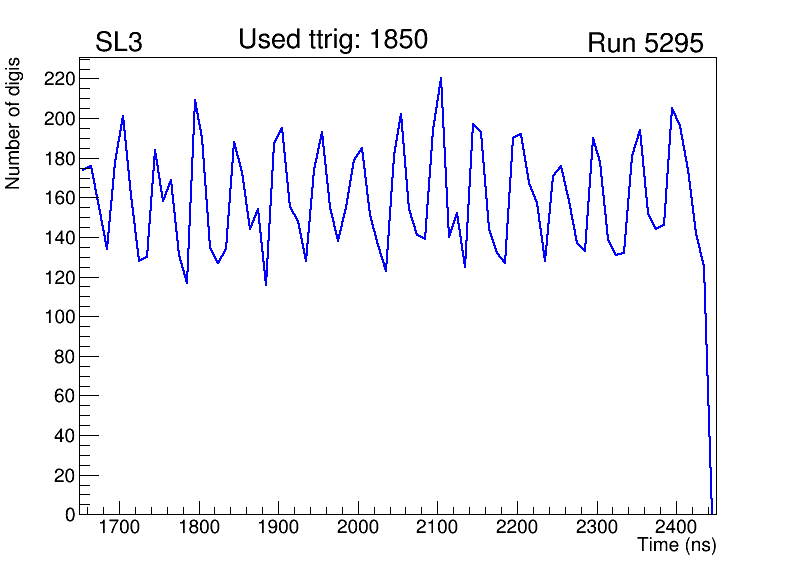 SL3 Used ttrig: 1850 Run 5295

Number of digis

220
200
180
160
140
120
100
80
60
40
20
0

1700 1800 1900 2000 2100 2200 2300 2400

Time (ns)